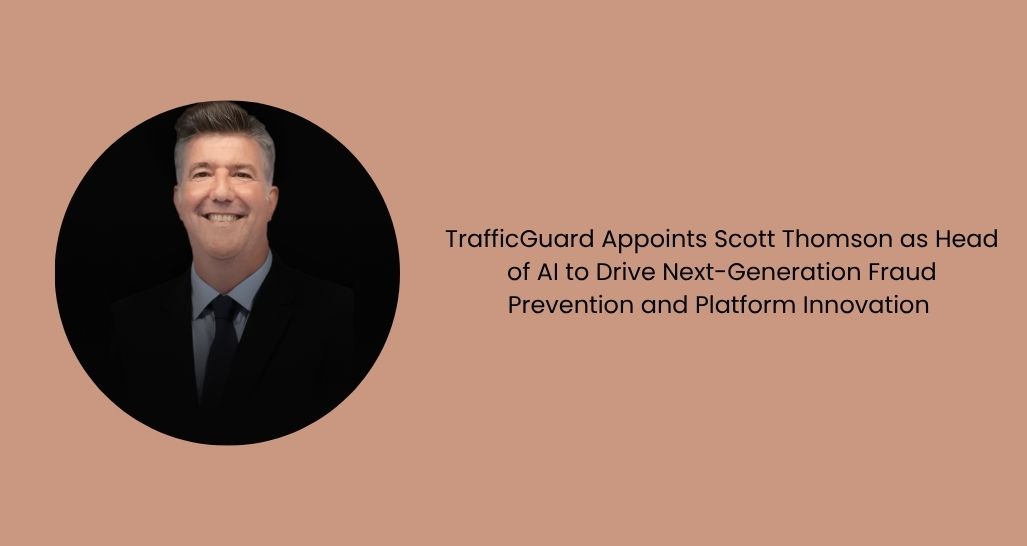 TrafficGuard Appoints Scott Thomson as Head of AI to Drive Next-Generation Fraud Prevention and Platform Innovation